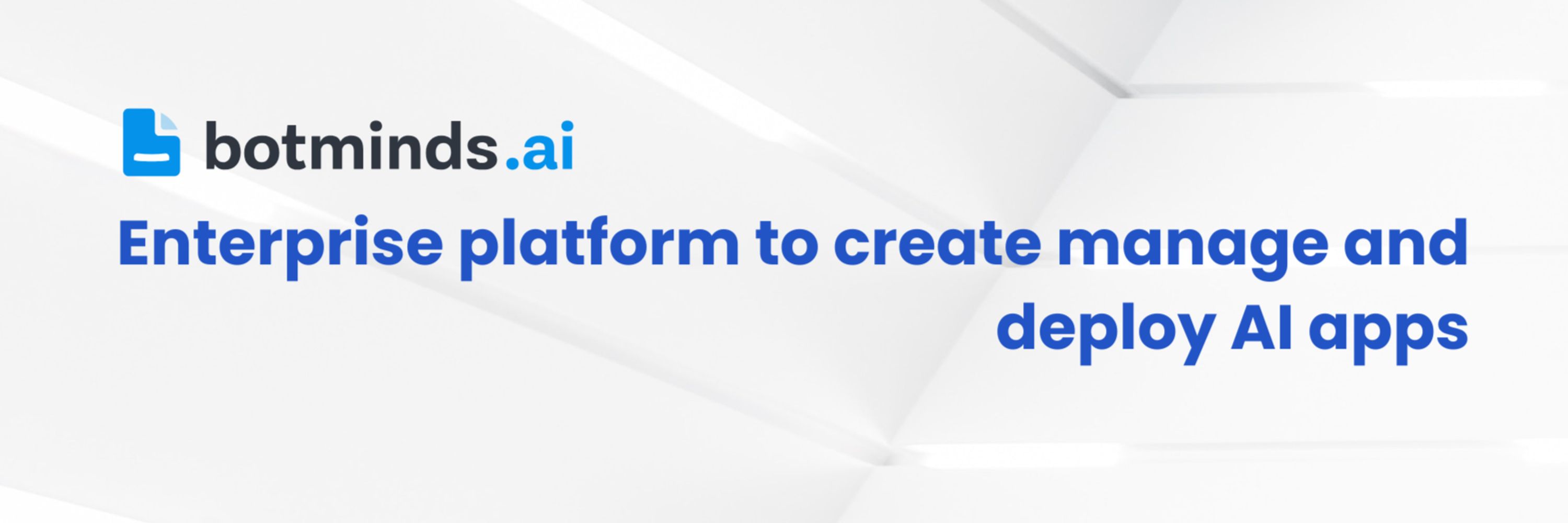 botminds.ai

Enterprise platform to create manage and deploy AI apps